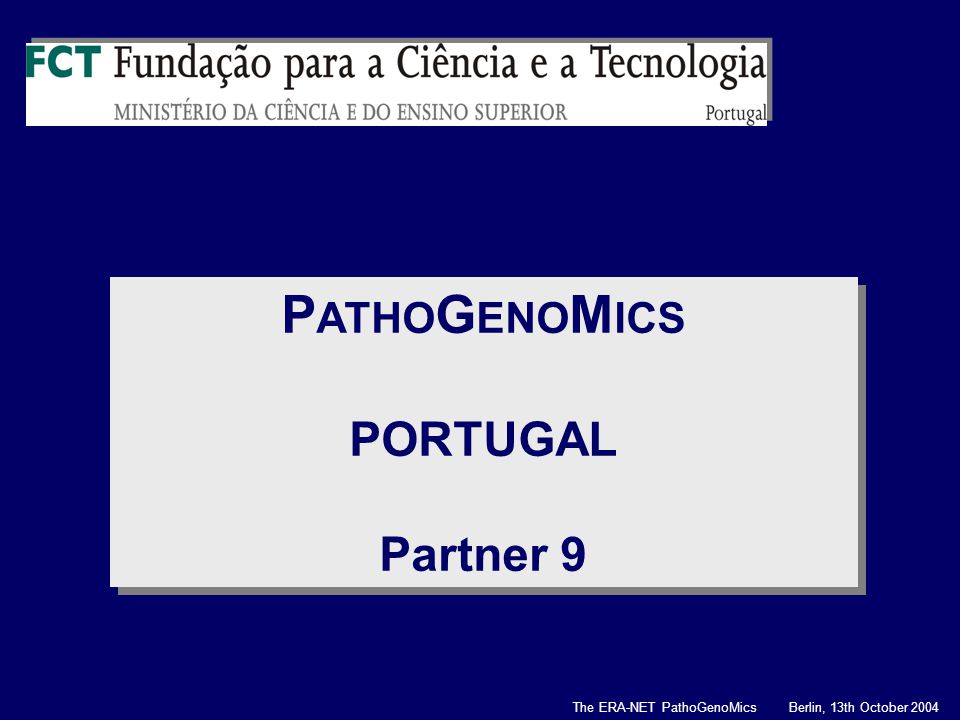 FCT Fundação para a Ciência e a Tecnologia
MINISTÉRIO DA CIÊNCIA E DO ENSINO SUPERIOR
Portugal

PATHOGENOMICS

PORTUGAL

Partner 9

The ERA-NET PathoGenoMics Berlin, 13th October 2004